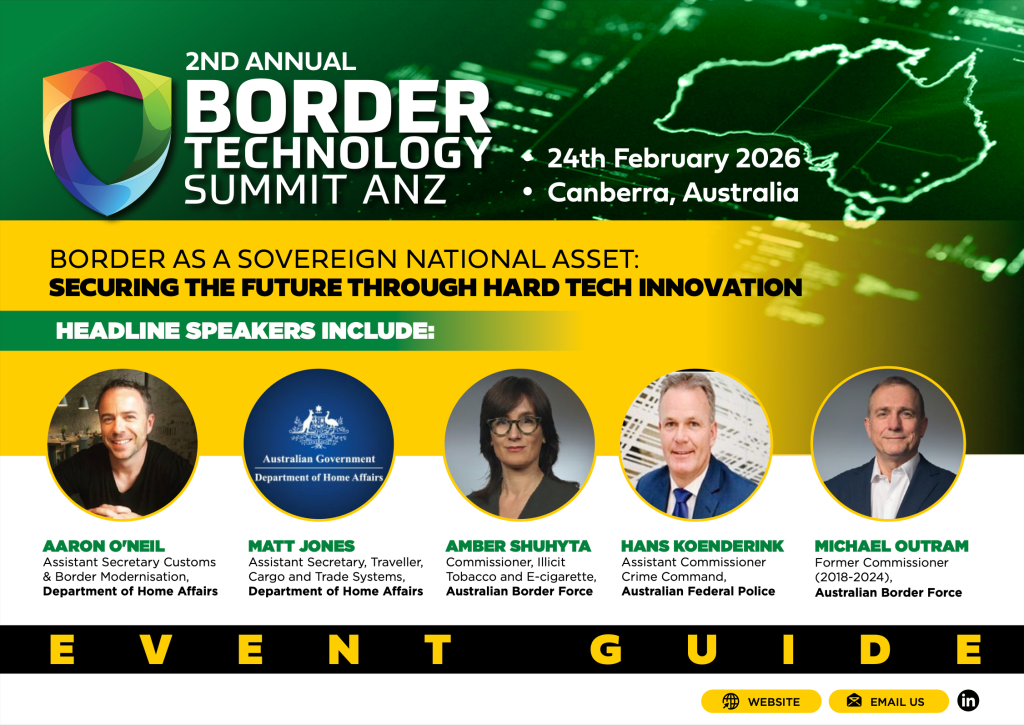 2ND ANNUAL
BORDER TECHNOLOGY SUMMIT ANZ

• 24th February 2026
• Canberra, Australia

BORDER AS A SOVEREIGN NATIONAL ASSET:
SECURING THE FUTURE THROUGH HARD TECH INNOVATION

HEADLINE SPEAKERS INCLUDE:

Australian Government
Department of Home Affairs

AARON O'NEIL
Assistant Secretary Customs & Border Modernisation,
Department of Home Affairs

MATT JONES
Assistant Secretary, Traveller, Cargo and Trade Systems,
Department of Home Affairs

AMBER SHUHYTA
Commissioner, Illicit Tobacco and E-cigarette,
Australian Border Force

HANS KOENDERINK
Assistant Commissioner Crime Command,
Australian Federal Police

MICHAEL OUTRAM
Former Commissioner (2018-2024),
Australian Border Force

EVENT GUIDE

WEBSITE
EMAIL US
in